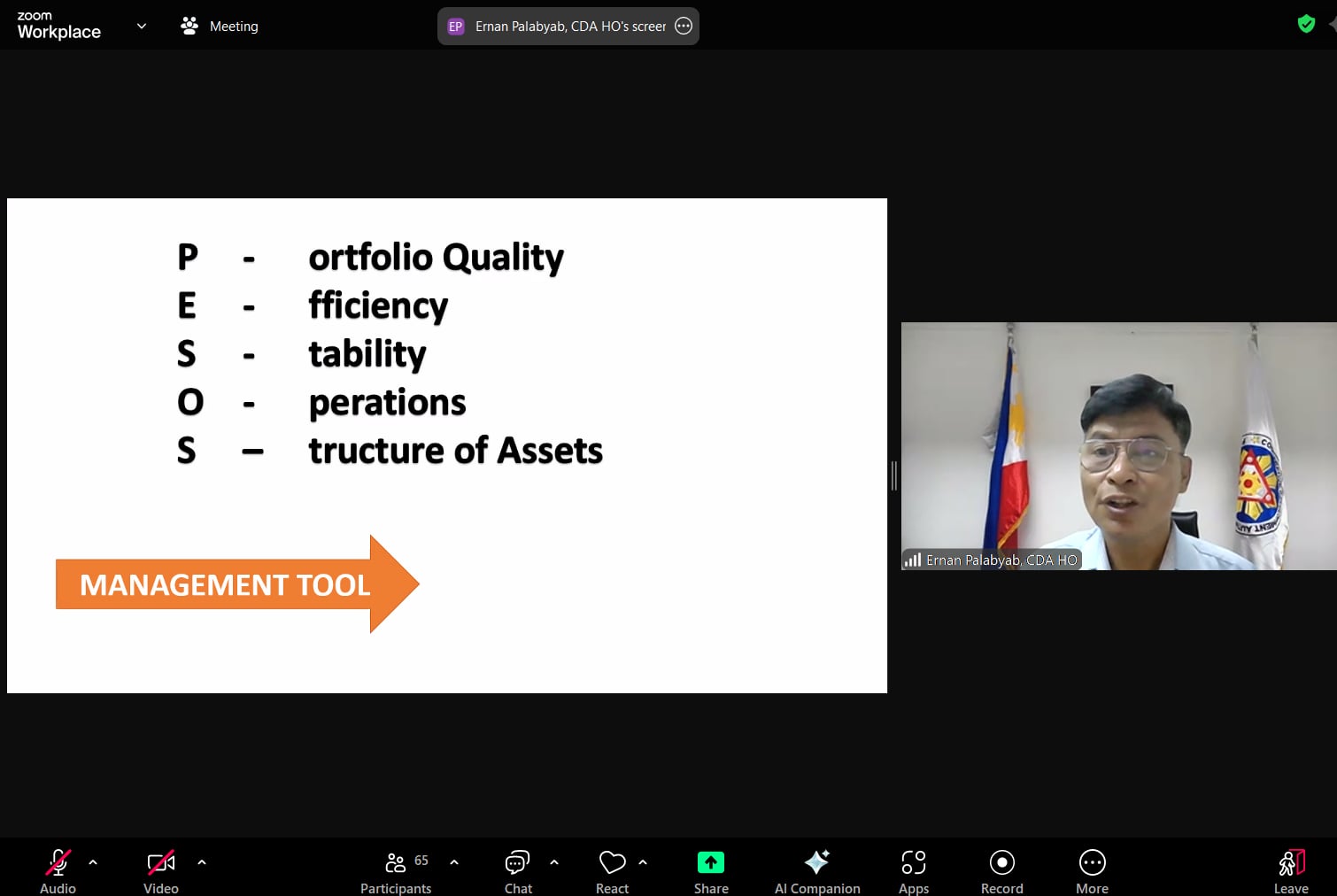 zoom
Workplace

Meeting

EP Ernan Palabyab, CDA HO's screer

P - ortfolio Quality
E - fficiency
S - tability
O - perations
S – tructure of Assets

MANAGEMENT TOOL

Ernan Palabyab, CDA HO

Audio
Video
65
Participants
Chat
React
Share
AI Companion
Apps
Record
More
Leave